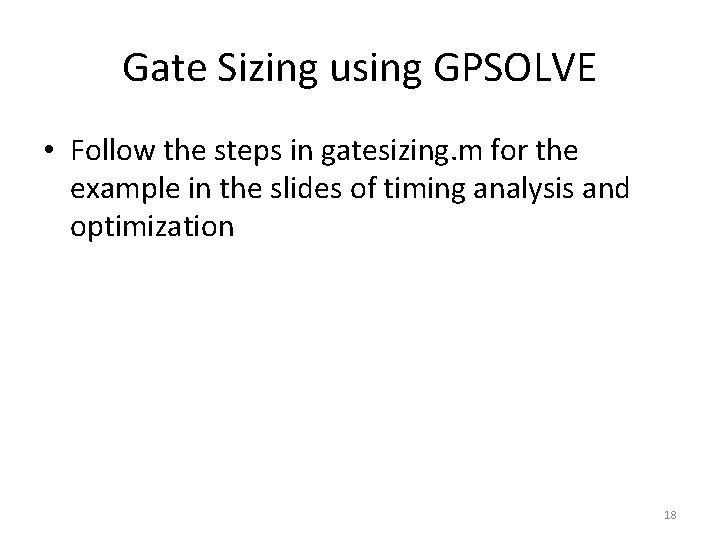 Gate Sizing using GPSOLVE

• Follow the steps in gatesizing.m for the example in the slides of timing analysis and optimization

18